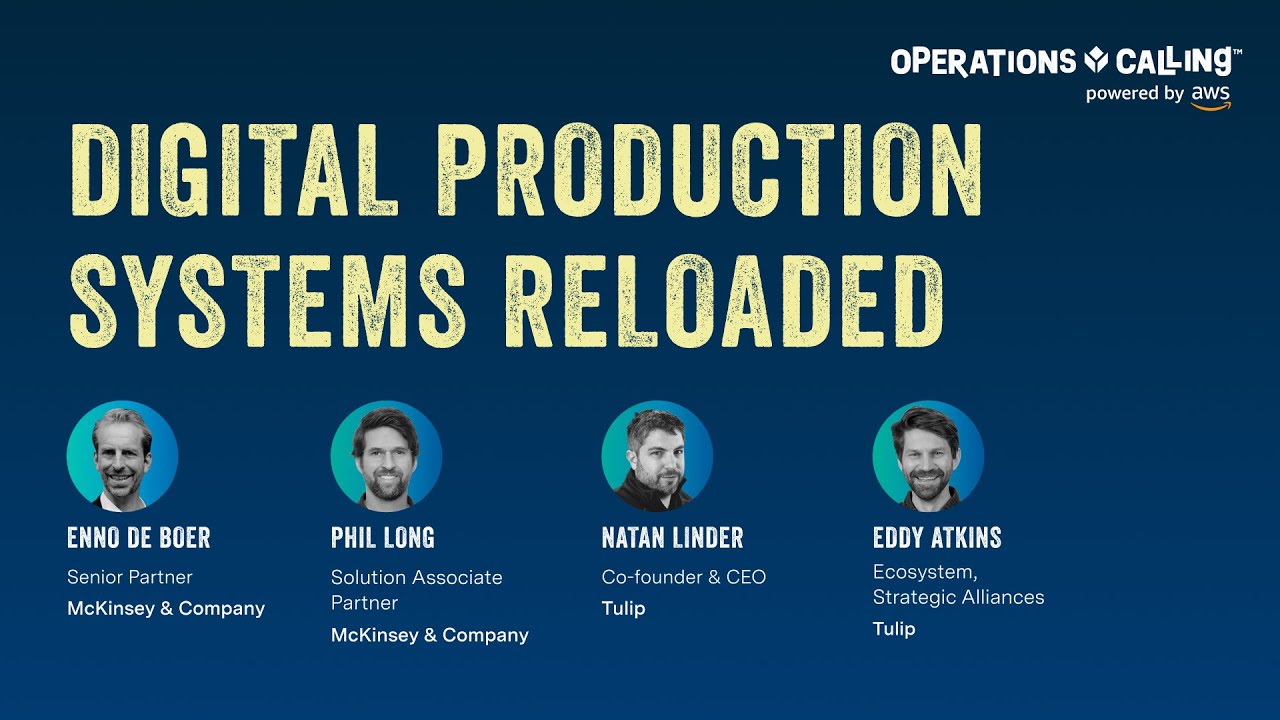 OPERATIONS CALLING™
powered by aws

DIGITAL PRODUCTION SYSTEMS RELOADED

ENNO DE BOER
Senior Partner
McKinsey & Company

PHIL LONG
Solution Associate Partner
McKinsey & Company

NATAN LINDER
Co-founder & CEO
Tulip

EDDY ATKINS
Ecosystem, Strategic Alliances
Tulip